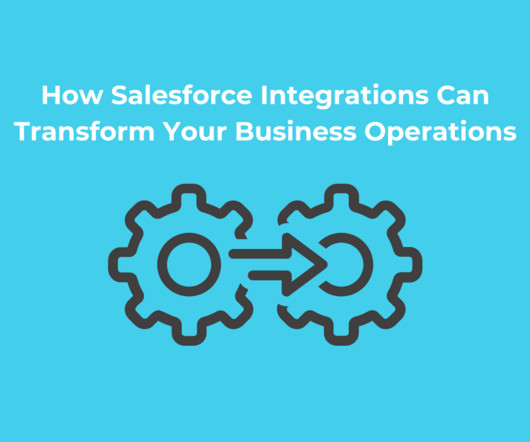 How Salesforce Integrations Can Transform Your Business Operations